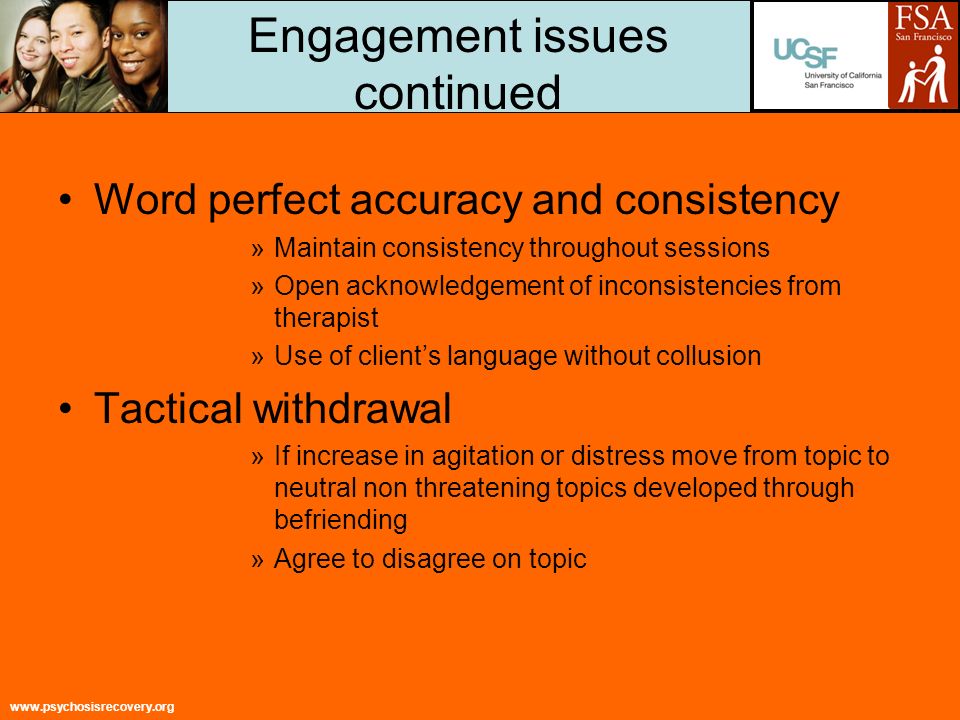 Engagement issues continued

UCSF University of California San Francisco

FSA San Francisco

• Word perfect accuracy and consistency

» Maintain consistency throughout sessions

» Open acknowledgement of inconsistencies from therapist

» Use of client's language without collusion

• Tactical withdrawal

» If increase in agitation or distress move from topic to neutral non threatening topics developed through befriending

» Agree to disagree on topic

www.psychosisrecovery.org